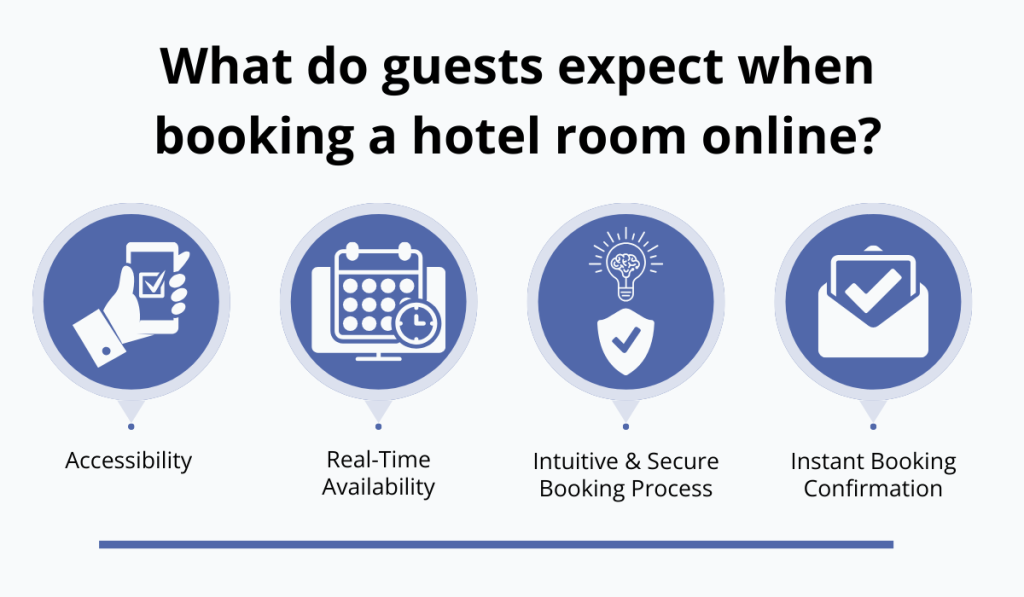 What do guests expect when booking a hotel room online?

Accessibility

Real-Time Availability

Intuitive & Secure Booking Process

Instant Booking Confirmation